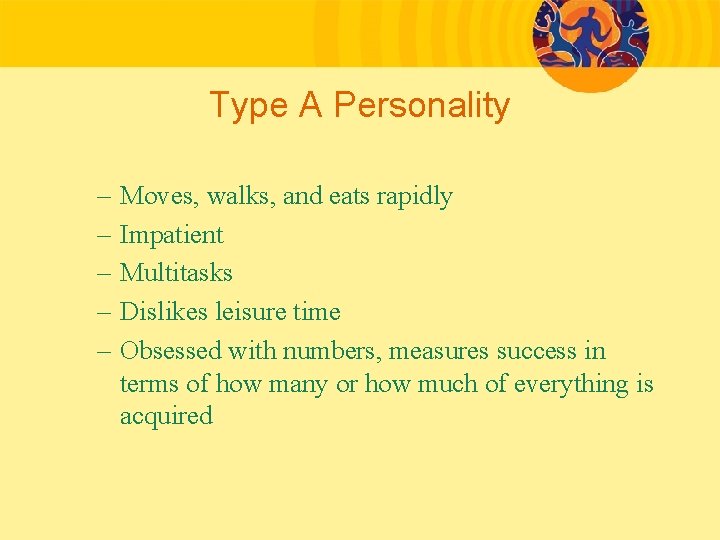 Type A Personality

– Moves, walks, and eats rapidly
– Impatient
– Multitasks
– Dislikes leisure time
– Obsessed with numbers, measures success in terms of how many or how much of everything is acquired